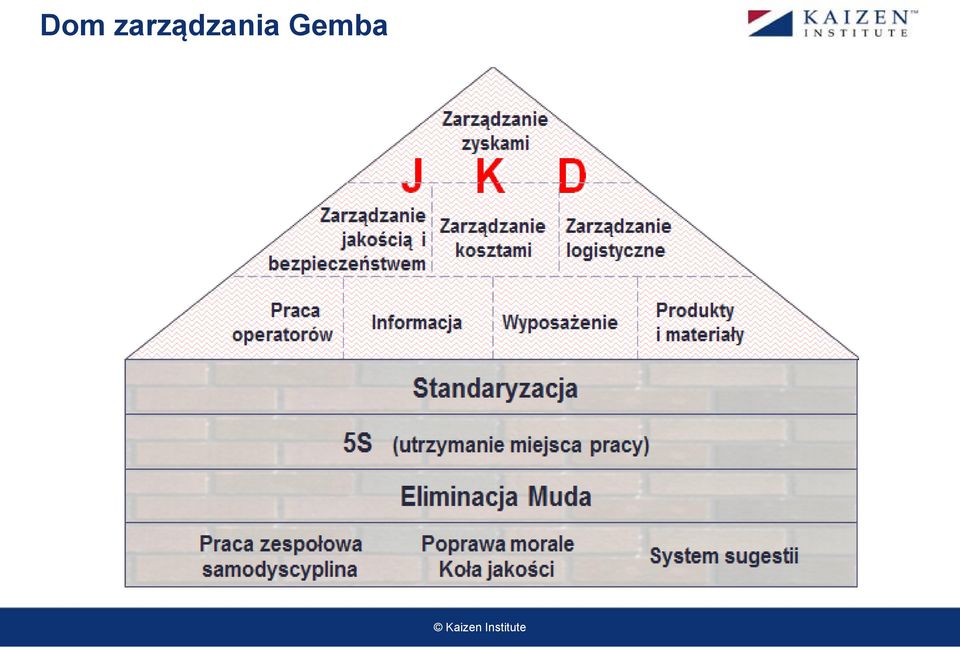 Dom zarządzania Gemba

KAIZEN™ INSTITUTE

Zarządzanie zyskami

J K D

Zarządzanie jakością i bezpieczeństwem

Zarządzanie kosztami

Zarządzanie logistyczne

Praca operatorów

Informacja

Wyposażenie

Produkty i materiały

Standaryzacja

5S (utrzymanie miejsca pracy)

Eliminacja Muda

Praca zespołowa samodyscyplina

Poprawa morale Koła jakości

System sugestii

© Kaizen Institute